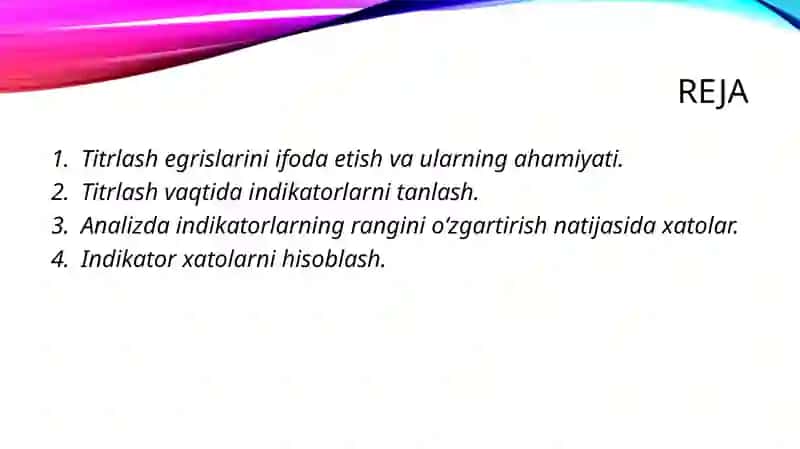 REJA

1. Titrlash egrislarini ifoda etish va ularning ahamiyati.
2. Titrlash vaqtida indikatorlarni tanlash.
3. Analizda indikatorlarning rangini o'zgartirish natijasida xatolar.
4. Indikator xatolarni hisoblash.